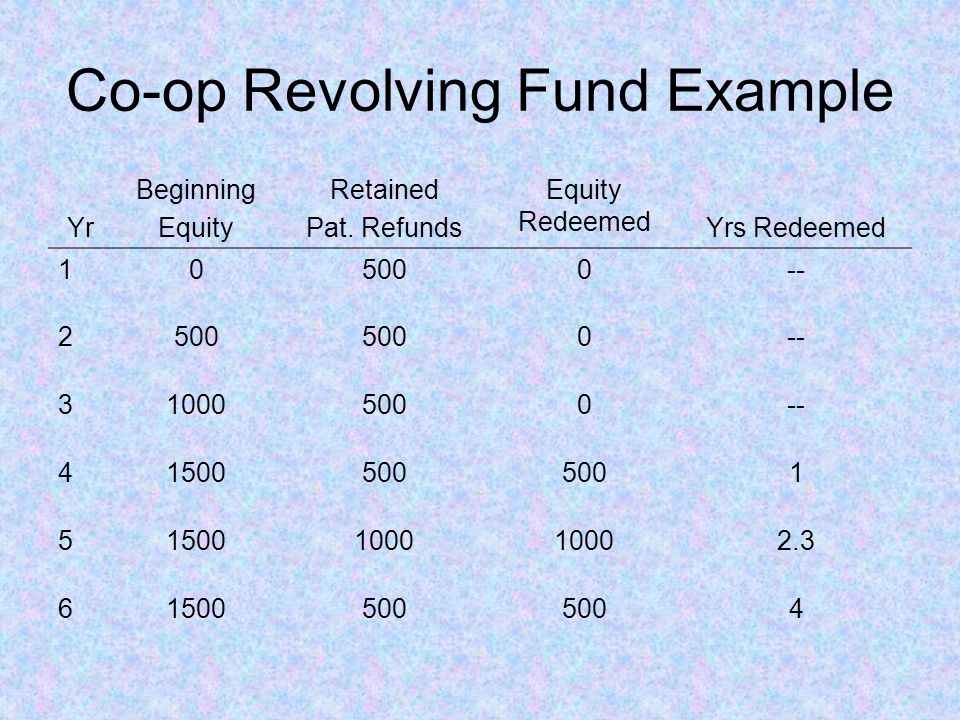 Co-op Revolving Fund Example

| Yr | Beginning Equity | Retained Pat. Refunds | Equity Redeemed | Yrs Redeemed |
|---|---|---|---|---|
| 1 | 0 | 500 | 0 | -- |
| 2 | 500 | 500 | 0 | -- |
| 3 | 1000 | 500 | 0 | -- |
| 4 | 1500 | 500 | 500 | 1 |
| 5 | 1500 | 1000 | 1000 | 2.3 |
| 6 | 1500 | 500 | 500 | 4 |